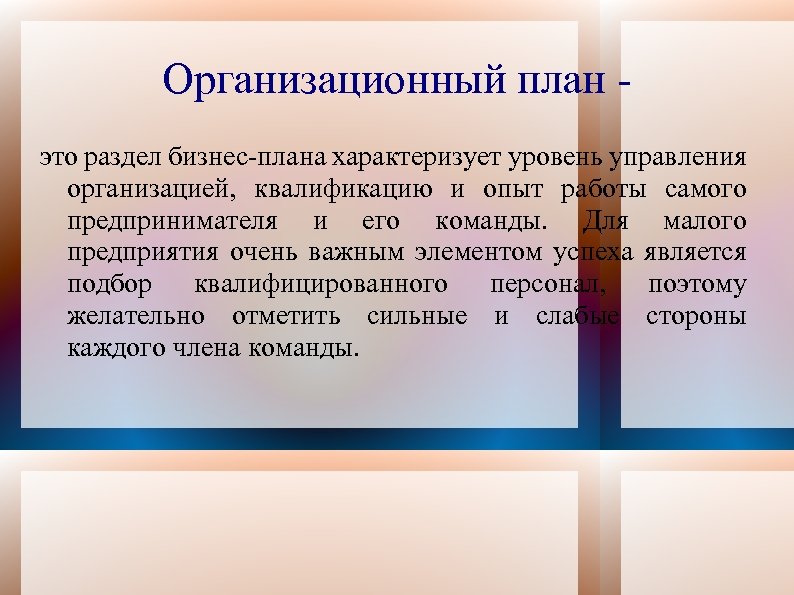 Организационный план -

это раздел бизнес-плана характеризует уровень управления организацией, квалификацию и опыт работы самого предпринимателя и его команды. Для малого предприятия очень важным элементом успеха является подбор квалифицированного персонал, поэтому желательно отметить сильные и слабые стороны каждого члена команды.